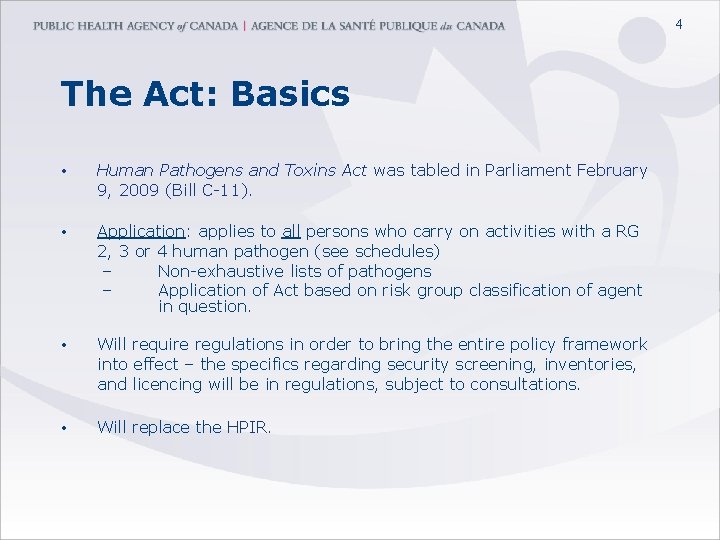 PUBLIC HEALTH AGENCY of CANADA | AGENCE DE LA SANTÉ PUBLIQUE du CANADA

4

The Act: Basics

• Human Pathogens and Toxins Act was tabled in Parliament February 9, 2009 (Bill C-11).

• Application: applies to all persons who carry on activities with a RG 2, 3 or 4 human pathogen (see schedules)
– Non-exhaustive lists of pathogens
– Application of Act based on risk group classification of agent in question.

• Will require regulations in order to bring the entire policy framework into effect – the specifics regarding security screening, inventories, and licencing will be in regulations, subject to consultations.

• Will replace the HPIR.